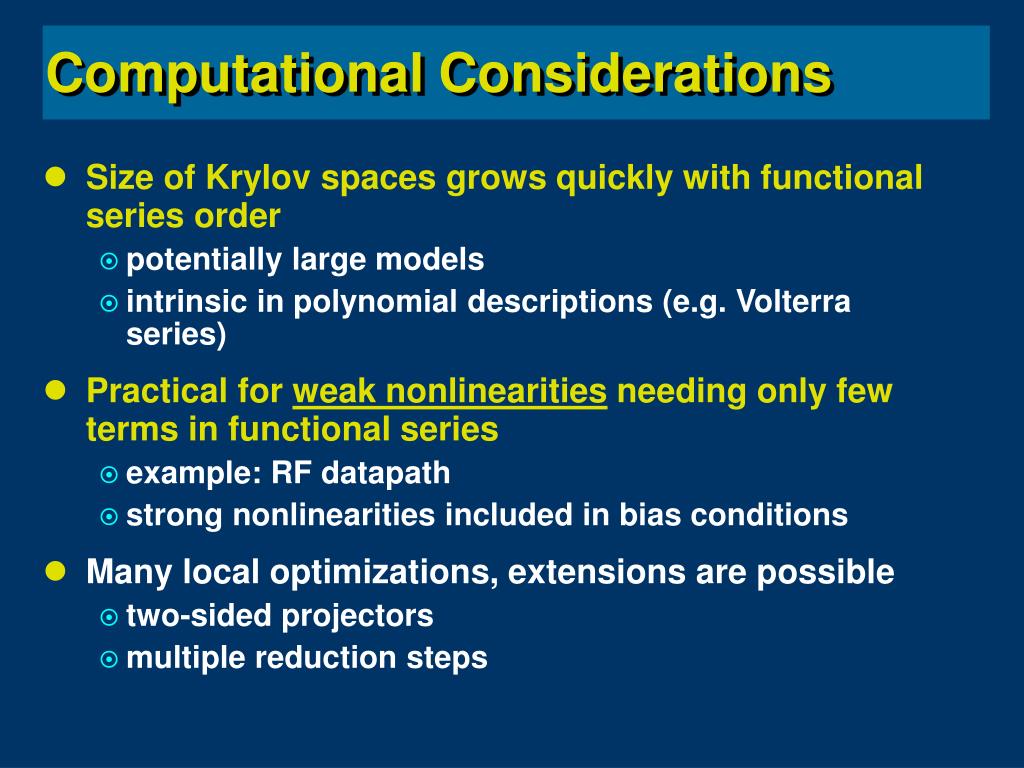 Computational Considerations

Size of Krylov spaces grows quickly with functional series order
potentially large models
intrinsic in polynomial descriptions (e.g. Volterra series)

Practical for weak nonlinearities needing only few terms in functional series
example: RF datapath
strong nonlinearities included in bias conditions

Many local optimizations, extensions are possible
two-sided projectors
multiple reduction steps